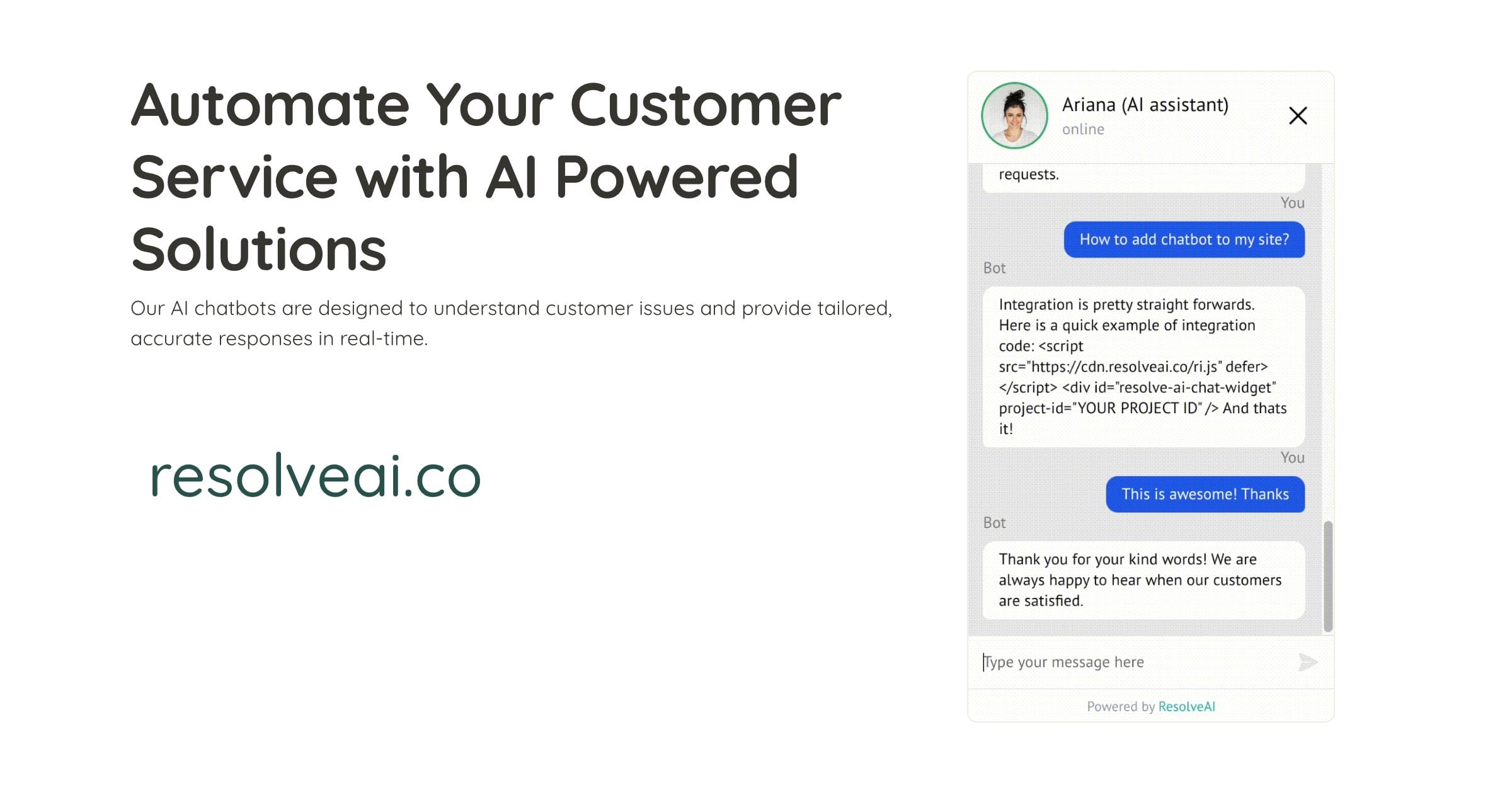 Automate Your Customer Service with AI Powered Solutions

Our AI chatbots are designed to understand customer issues and provide tailored, accurate responses in real-time.

resolveai.co

Ariana (AI assistant)
online

requests.

You

How to add chatbot to my site?

Bot

Integration is pretty straight forwards. Here is a quick example of integration code: <script src="https://cdn.resolveai.co/ri.js" defer></script> <div id="resolve-ai-chat-widget" project-id="YOUR PROJECT ID" /> And thats it!

You

This is awesome! Thanks

Bot

Thank you for your kind words! We are always happy to hear when our customers are satisfied.

Type your message here

Powered by ResolveAI